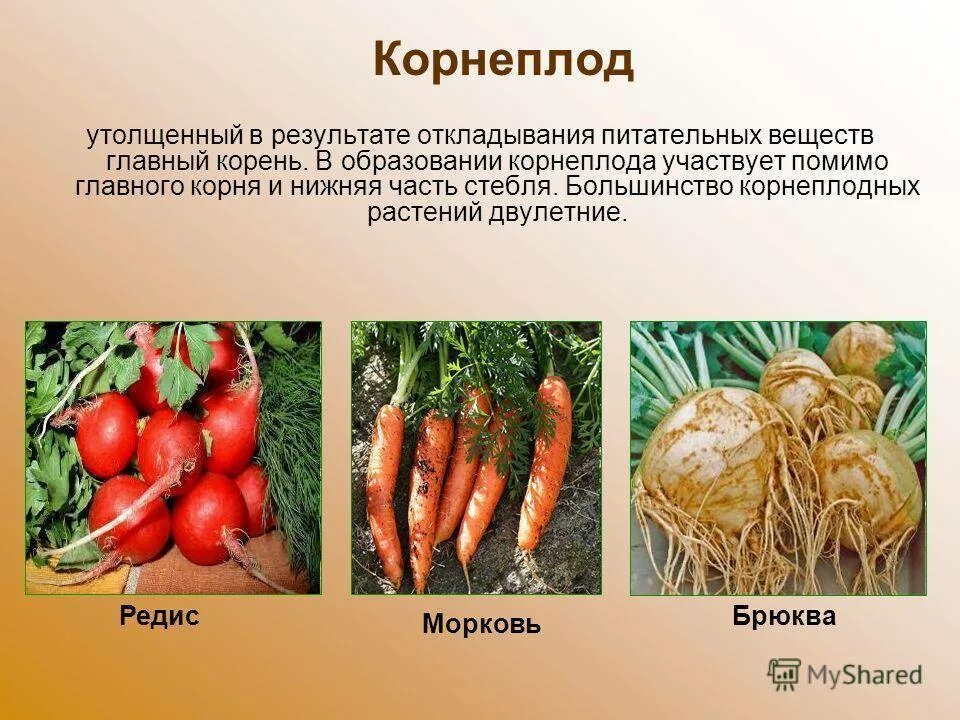 Корнеплод

утолщенный в результате откладывания питательных веществ главный корень. В образовании корнеплода участвует помимо главного корня и нижняя часть стебля. Большинство корнеплодных растений двулетние.

Редис

Морковь

Брюква

MyShared